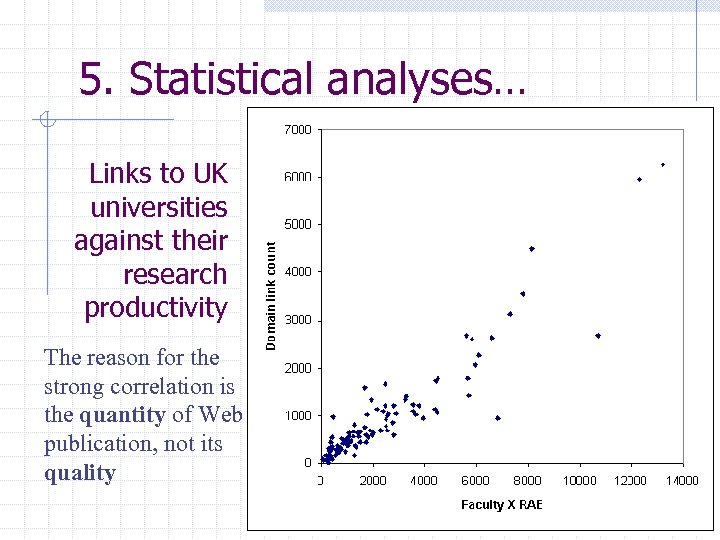 5. Statistical analyses…

Links to UK universities against their research productivity

The reason for the strong correlation is the **quantity** of Web publication, not its **quality**

7000
6000
5000
4000
3000
2000
1000
0

Domain link count

0 2000 4000 6000 8000 10000 12000 14000

Faculty X RAE